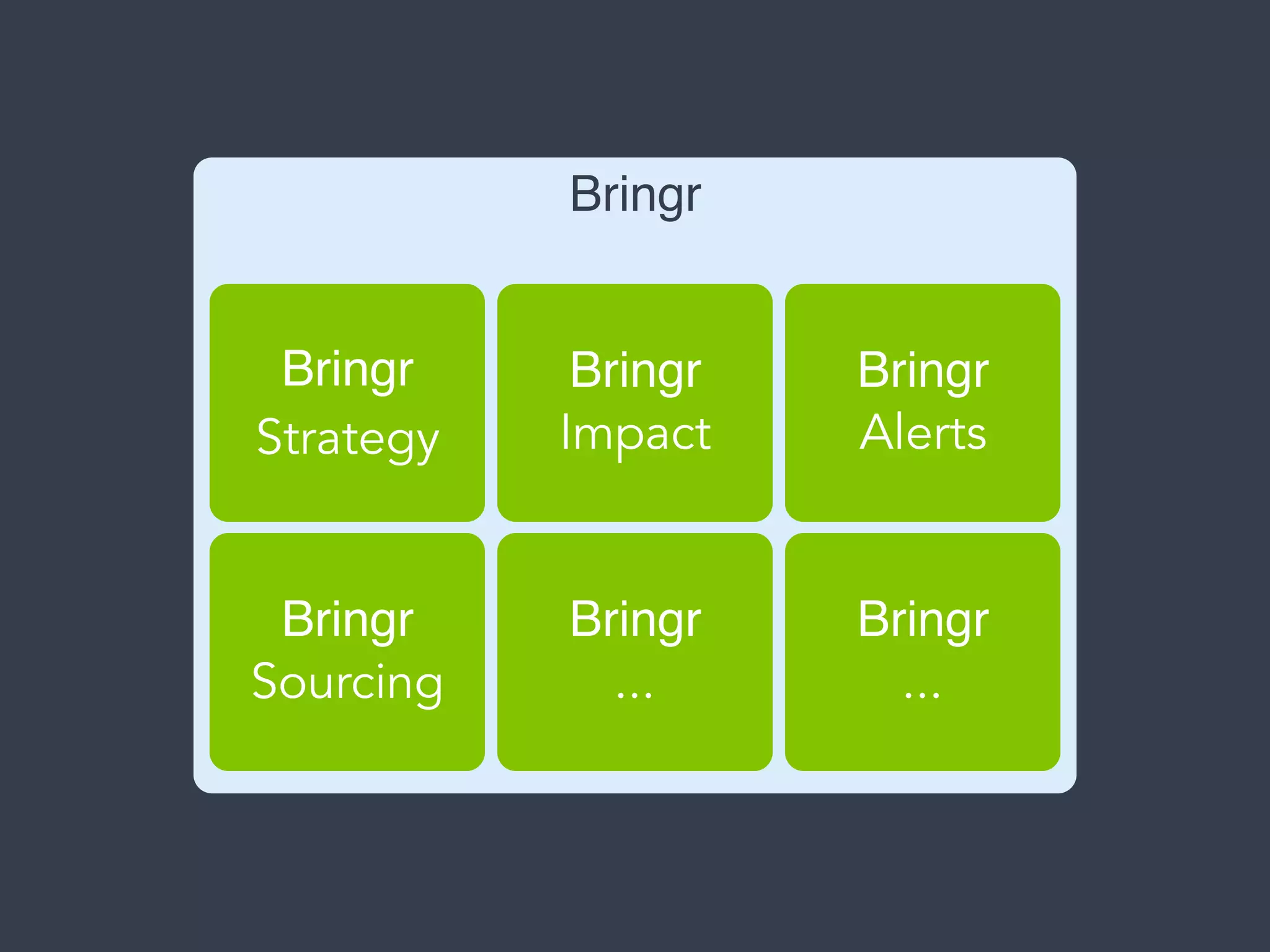 Bringr

Bringr
Strategy

Bringr
Impact

Bringr
Alerts

Bringr
Sourcing

Bringr
...

Bringr
...